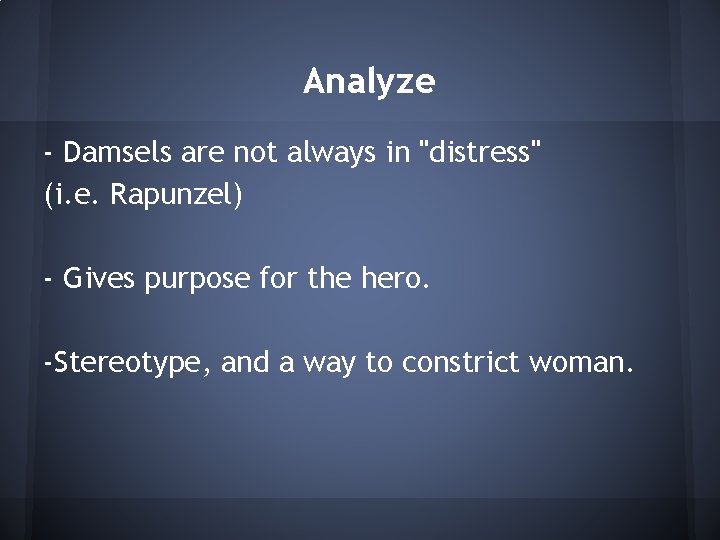 Analyze

- Damsels are not always in "distress" (i.e. Rapunzel)

- Gives purpose for the hero.

-Stereotype, and a way to constrict woman.